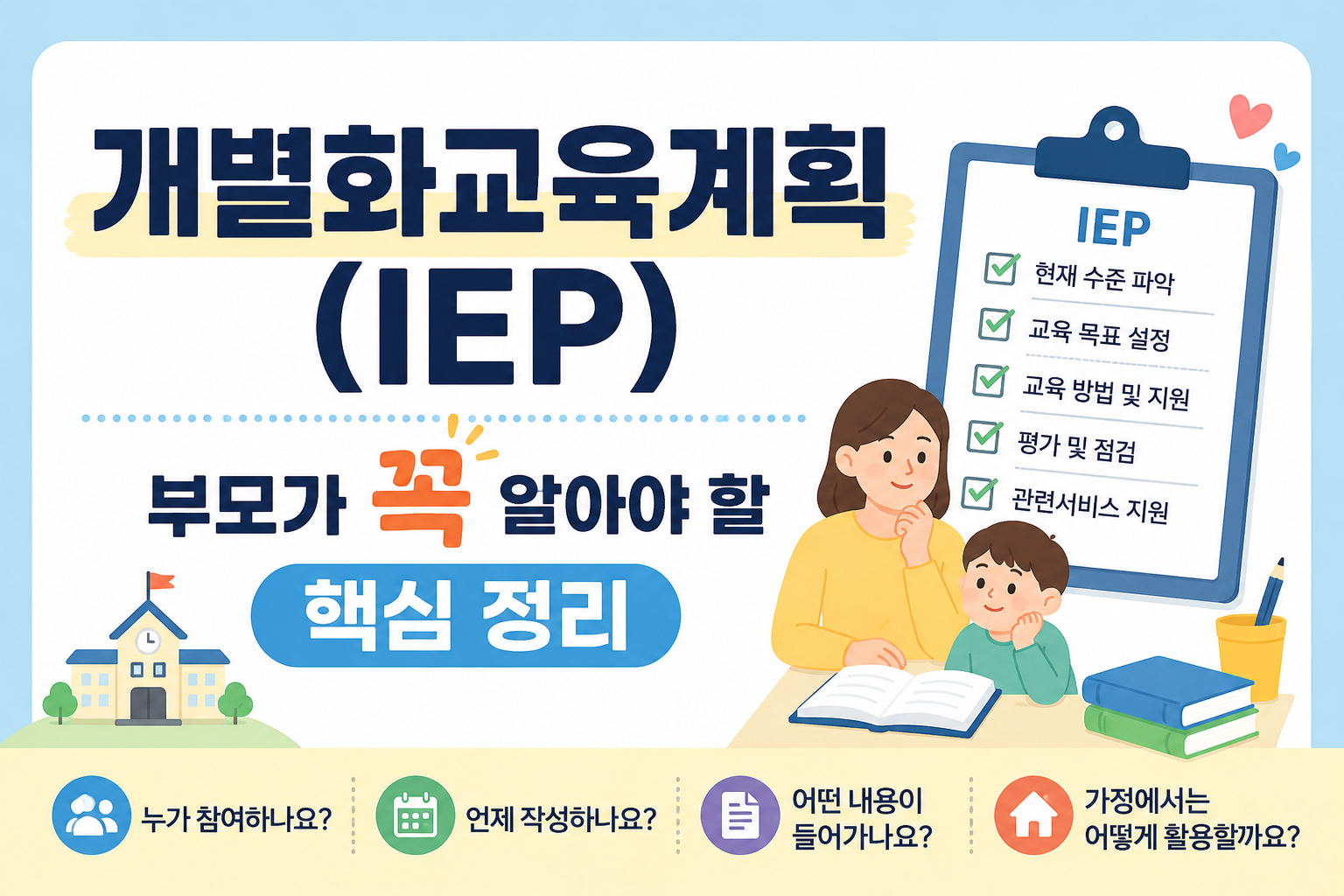 개별화교육계획
(IEP)

부모가 꼭 알아야 할
핵심 정리

IEP
현재 수준 파악
교육 목표 설정
교육 방법 및 지원
평가 및 점검
관련서비스 지원

누가 참여하나요?

언제 작성하나요?

어떤 내용이 들어가나요?

가정에서는 어떻게 활용할까요?